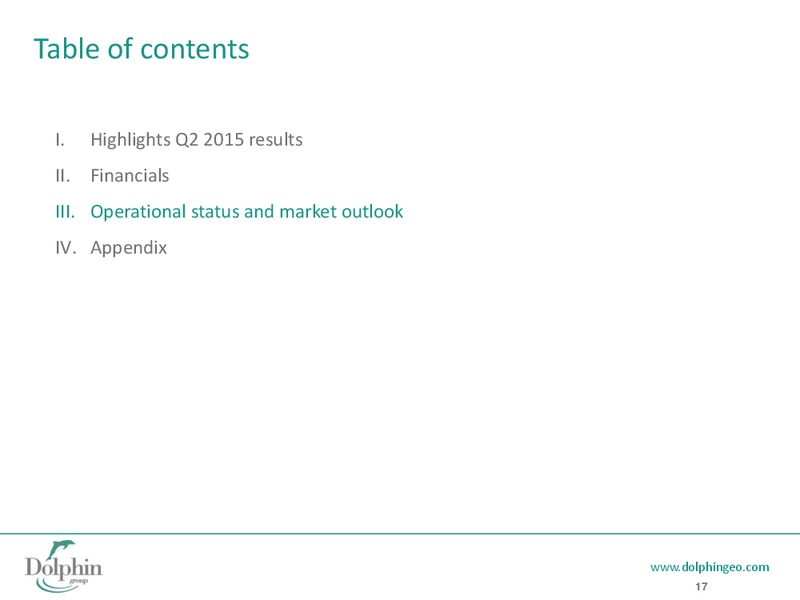 Table of contents

I. Highlights Q2 2015 results

II. Financials

III. Operational status and market outlook

IV. Appendix

Dolphin group

www.dolphingeo.com

17